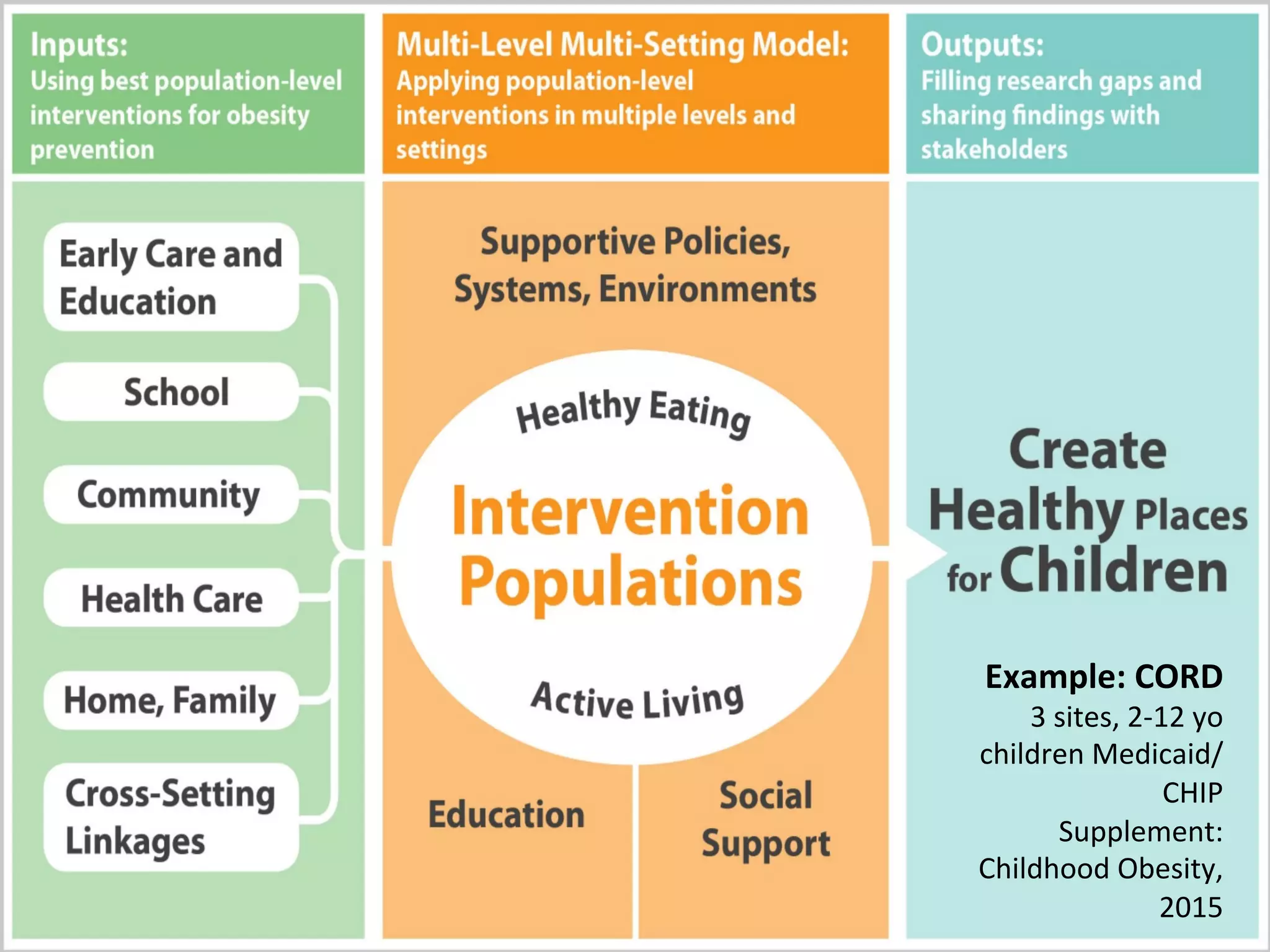 Inputs:
Using best population-level interventions for obesity prevention

Early Care and Education

School

Community

Health Care

Home, Family

Cross-Setting Linkages

Multi-Level Multi-Setting Model:
Applying population-level interventions in multiple levels and settings

Supportive Policies, Systems, Environments

Healthy Eating

Intervention Populations

Active Living

Education

Social Support

Outputs:
Filling research gaps and sharing findings with stakeholders

Create Healthy Places for Children

Example: CORD
3 sites, 2-12 yo children Medicaid/ CHIP
Supplement: Childhood Obesity, 2015